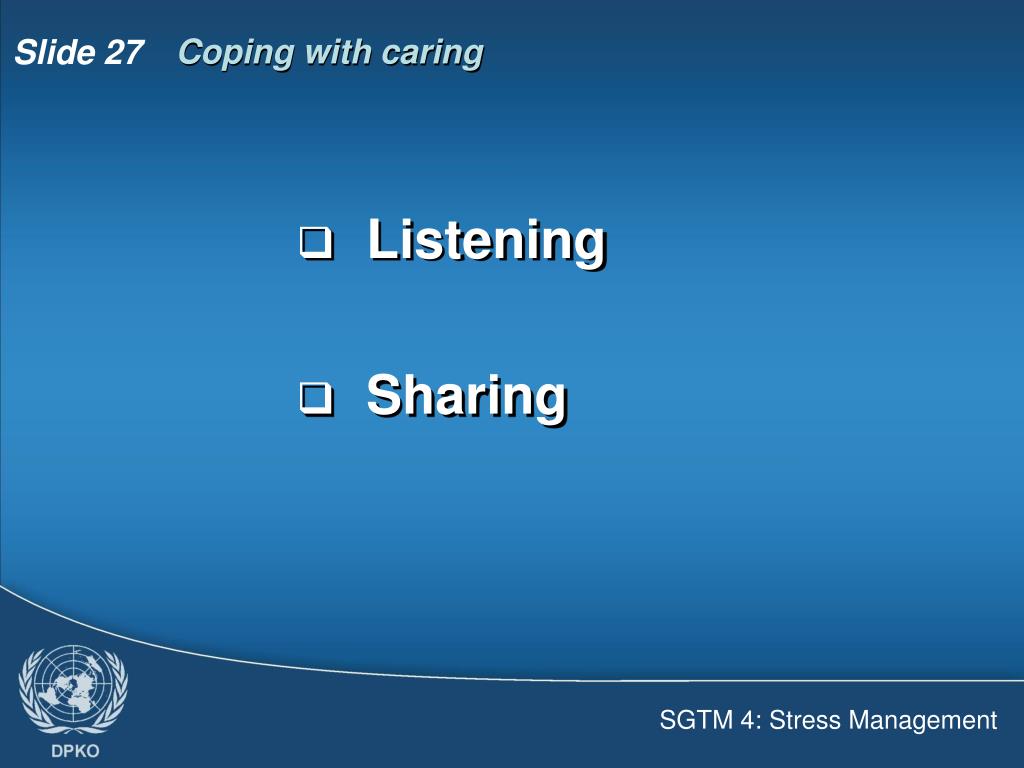 Slide 27 Coping with caring

❑ Listening

❑ Sharing

DPKO

SGTM 4: Stress Management